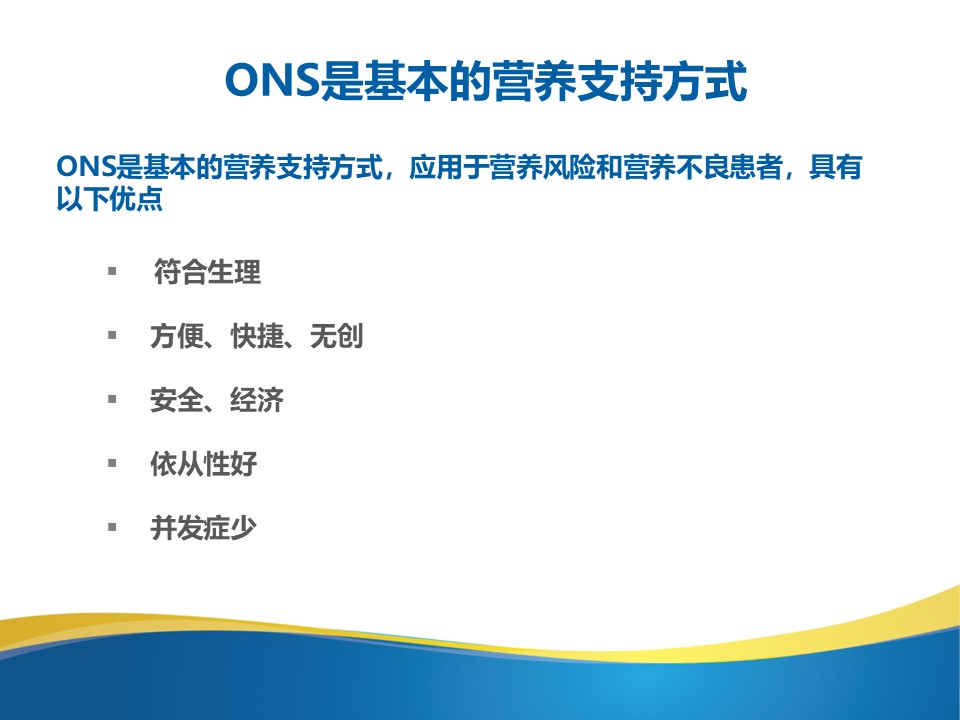 ONS是基本的营养支持方式

ONS是基本的营养支持方式，应用于营养风险和营养不良患者，具有以下优点

▪ 符合生理

▪ 方便、快捷、无创

▪ 安全、经济

▪ 依从性好

▪ 并发症少